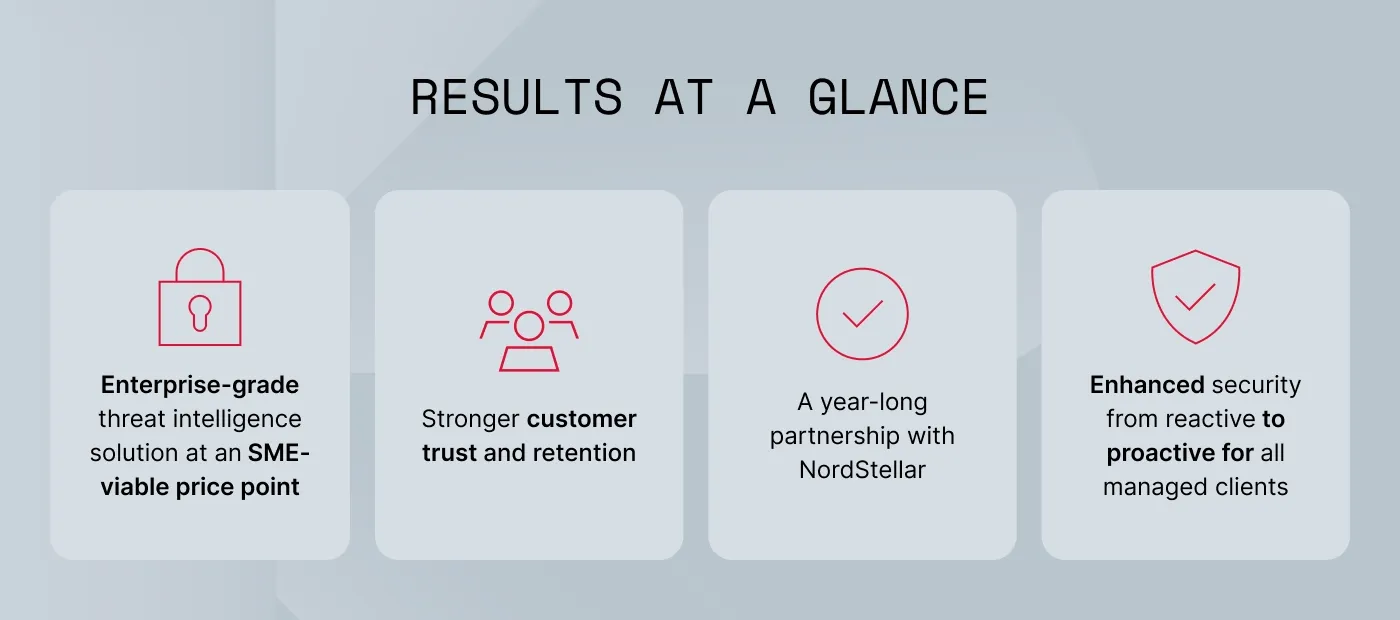 RESULTS AT A GLANCE

Enterprise-grade threat intelligence solution at an SME-viable price point

Stronger customer trust and retention

A year-long partnership with NordStellar

Enhanced security from reactive to proactive for all managed clients